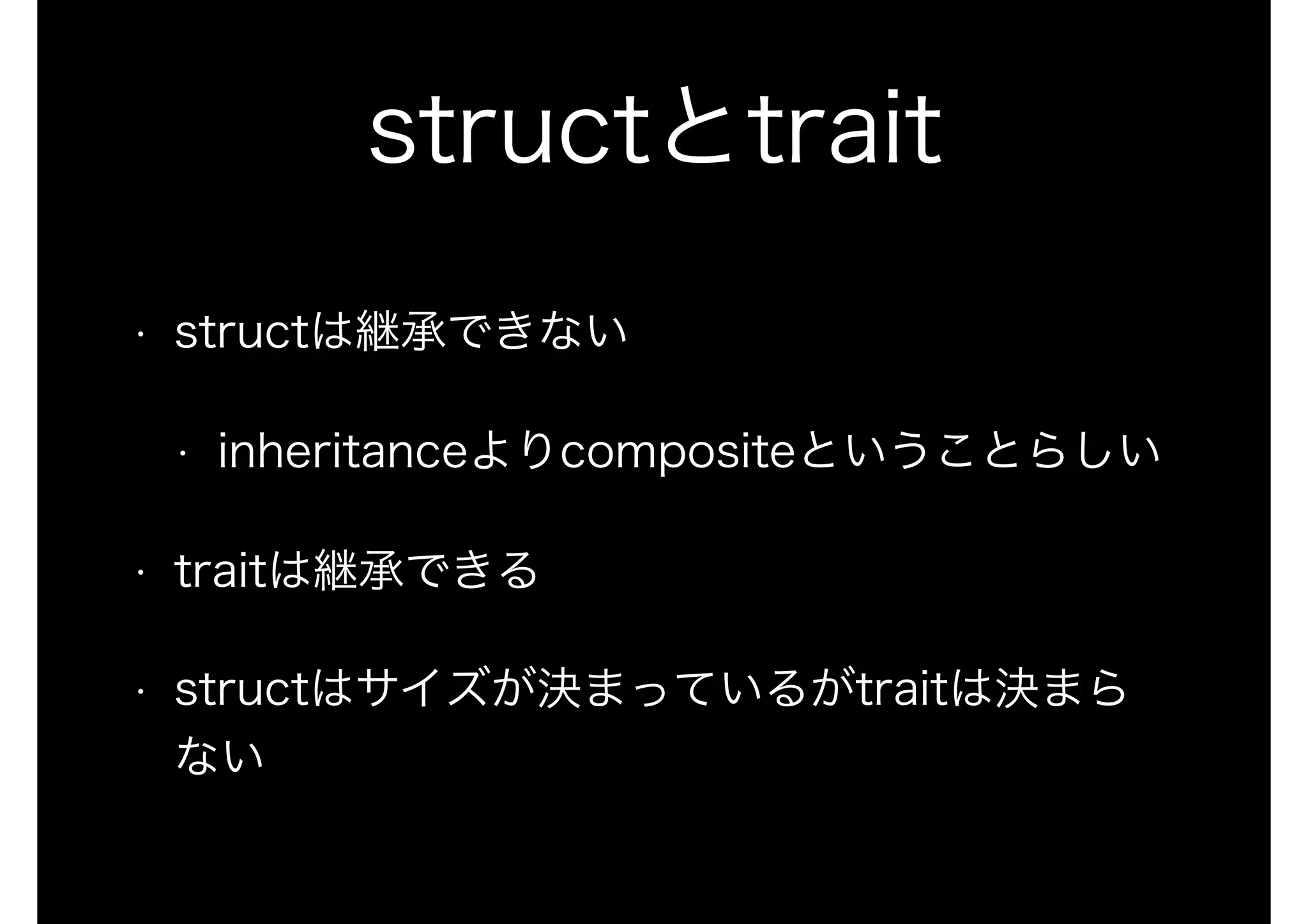 structとtrait

• structは継承できない

• inheritanceよりcompositeということらしい

• traitは継承できる

• structはサイズが決まっているがtraitは決まらない